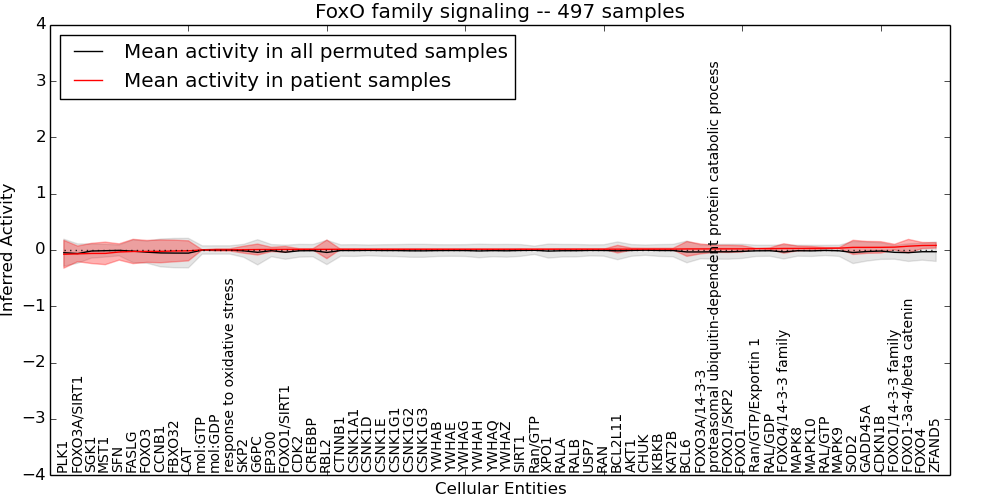 FoxO family signaling -- 497 samples

Mean activity in all permuted samples
Mean activity in patient samples

Inferred Activity

4
3
2
1
0
−1
−2
−3
−4

PLK1
FOXO3A/SIRT1
SGK1
MST1
SFN
FASLG
FOXO3
CCNB1
FBXO32
CAT
mol:GTP
mol:GDP
response to oxidative stress
SKP2
G6PC
EP300
FOXO1/SIRT1
CDK2
CREBBP
RBL2
CTNNB1
CSNK1A1
CSNK1D
CSNK1E
CSNK1G1
CSNK1G2
CSNK1G3
YWHAB
YWHAE
YWHAG
YWHAH
YWHAQ
YWHAZ
SIRT1
Ran/GTP
XPO1
RALA
RALB
USP7
RAN
BCL2L11
AKT1
CHUK
IKBKB
KAT2B
BCL6
FOXO3A/14-3-3
proteasomal ubiquitin-dependent protein catabolic process
FOXO1/SKP2
FOXO1
Ran/GTP/Exportin 1
RAL/GDP
FOXO4/14-3-3 family
MAPK8
MAPK10
RAL/GTP
MAPK9
SOD2
GADD45A
CDKN1B
FOXO1/14-3-3 family
FOXO1-3a-4/beta catenin
FOXO4
ZFAND5

Cellular Entities